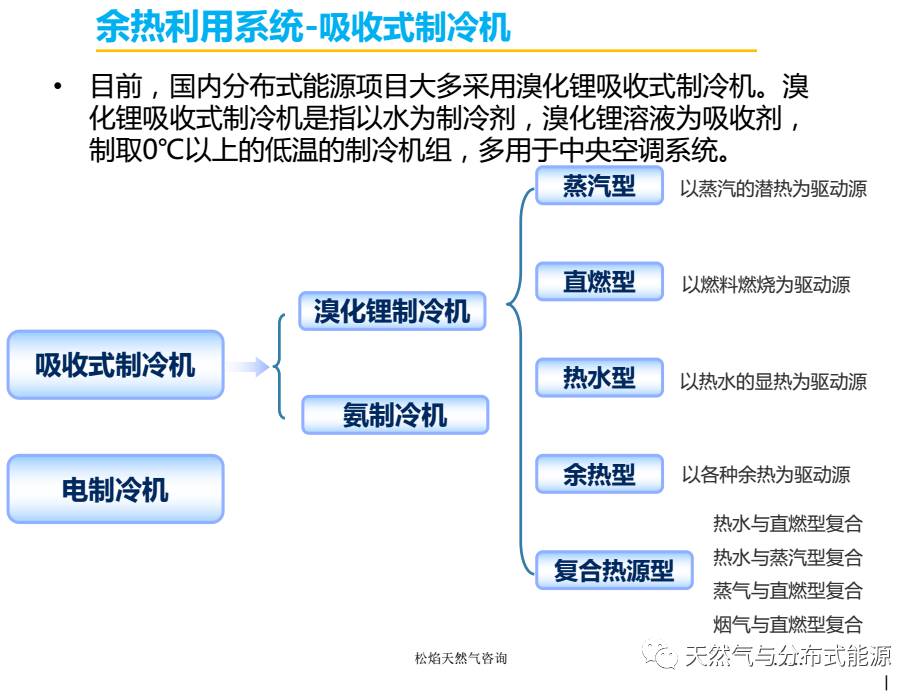 余热利用系统-吸收式制冷机

• 目前，国内分布式能源项目大多采用溴化锂吸收式制冷机。溴化锂吸收式制冷机是指以水为制冷剂，溴化锂溶液为吸收剂，制取0℃以上的低温的制冷机组，多用于中央空调系统。

吸收式制冷机

电制冷机

溴化锂制冷机

氨制冷机

蒸汽型 以蒸汽的潜热为驱动源

直燃型 以燃料燃烧为驱动源

热水型 以热水的显热为驱动源

余热型 以各种余热为驱动源

复合热源型

热水与直燃型复合

热水与蒸汽型复合

蒸气与直燃型复合

烟气与直燃型复合

松焰天然气咨询

天然气与分布式能源